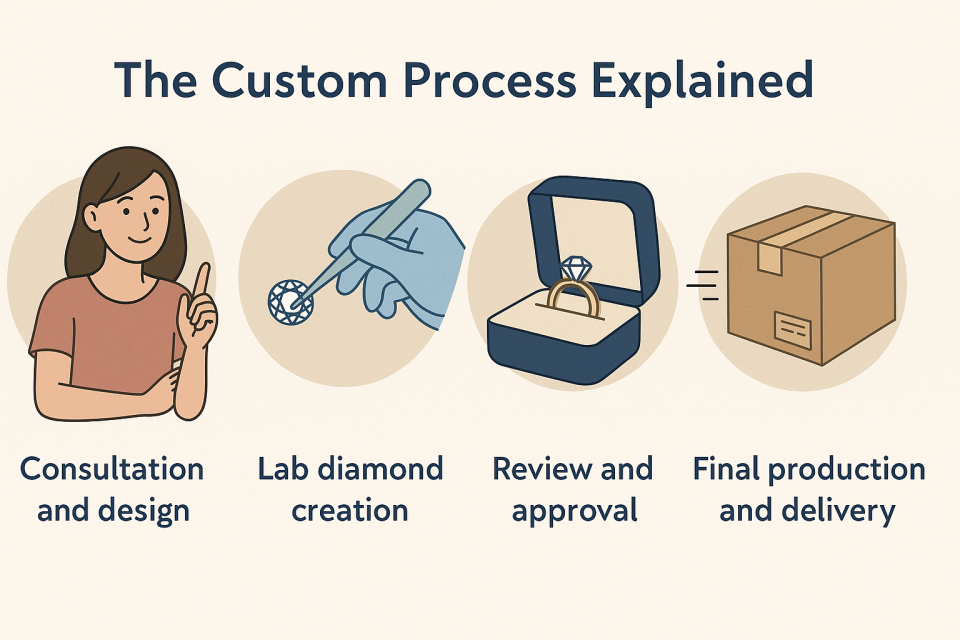 The Custom Process Explained

Consultation and design

Lab diamond creation

Review and approval

Final production and delivery